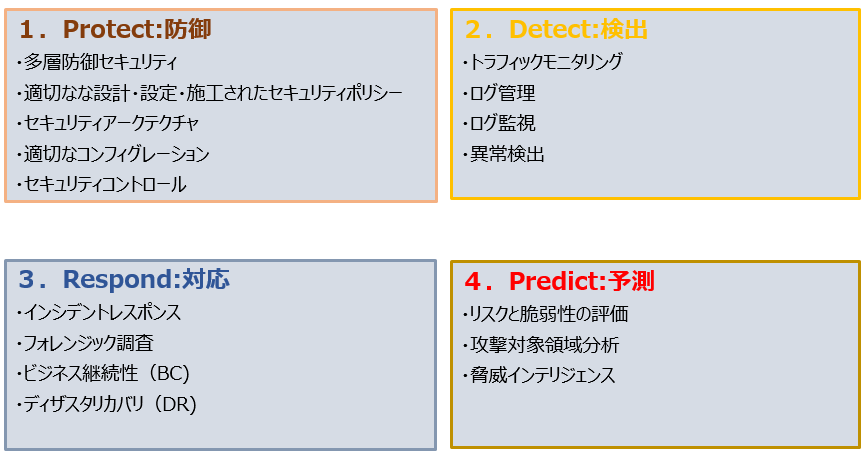 １．Protect:防御
・多層防御セキュリティ
・適切なな設計・設定・施工されたセキュリティポリシー
・セキュリティアークテクチャ
・適切なコンフィグレーション
・セキュリティコントロール

２．Detect:検出
・トラフィックモニタリング
・ログ管理
・ログ監視
・異常検出

３．Respond:対応
・インシデントレスポンス
・フォレンジック調査
・ビジネス継続性（BC）
・ディザスタリカバリ（DR）

４．Predict:予測
・リスクと脆弱性の評価
・攻撃対象領域分析
・脅威インテリジェンス